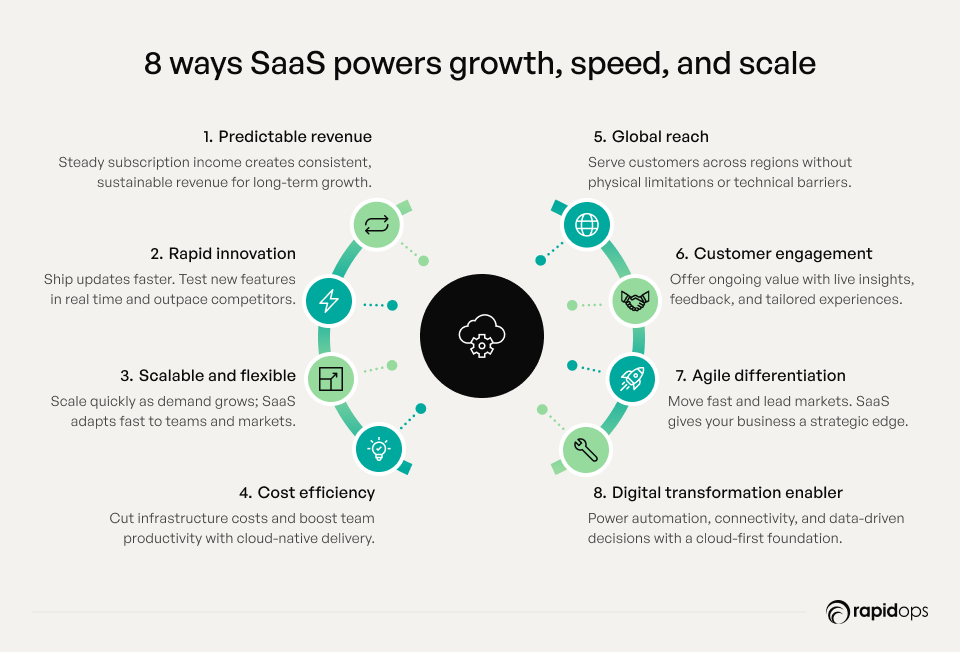 8 ways SaaS powers growth, speed, and scale

1. Predictable revenue
Steady subscription income creates consistent, sustainable revenue for long-term growth.

2. Rapid innovation
Ship updates faster. Test new features in real time and outpace competitors.

3. Scalable and flexible
Scale quickly as demand grows; SaaS adapts fast to teams and markets.

4. Cost efficiency
Cut infrastructure costs and boost team productivity with cloud-native delivery.

5. Global reach
Serve customers across regions without physical limitations or technical barriers.

6. Customer engagement
Offer ongoing value with live insights, feedback, and tailored experiences.

7. Agile differentiation
Move fast and lead markets. SaaS gives your business a strategic edge.

8. Digital transformation enabler
Power automation, connectivity, and data-driven decisions with a cloud-first foundation.

rapidops